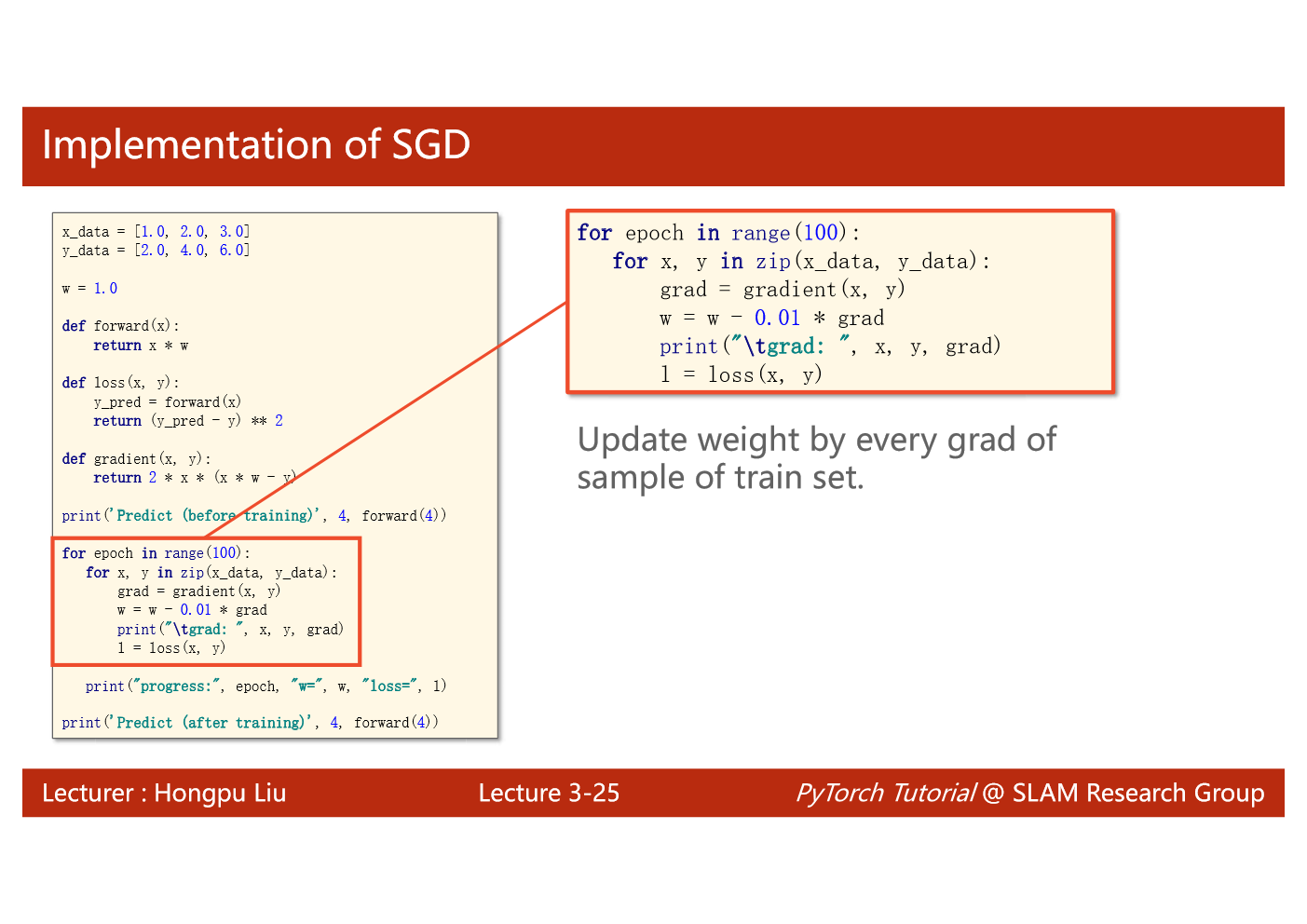 Implementation of SGD

x_data = [1.0, 2.0, 3.0]
y_data = [2.0, 4.0, 6.0]

w = 1.0

def forward(x):
    return x * w

def loss(x, y):
    y_pred = forward(x)
    return (y_pred - y) ** 2

def gradient(x, y):
    return 2 * x * (x * w - y)

print('Predict (before training)', 4, forward(4))

for epoch in range(100):
    for x, y in zip(x_data, y_data):
        grad = gradient(x, y)
        w = w - 0.01 * grad
        print("\tgrad: ", x, y, grad)
        l = loss(x, y)

    print("progress:", epoch, "w=", w, "loss=", l)

print('Predict (after training)', 4, forward(4))

for epoch in range(100):
    for x, y in zip(x_data, y_data):
        grad = gradient(x, y)
        w = w - 0.01 * grad
        print("\tgrad: ", x, y, grad)
        l = loss(x, y)

Update weight by every grad of sample of train set.

Lecturer : Hongpu Liu
Lecture 3-25
PyTorch Tutorial @ SLAM Research Group